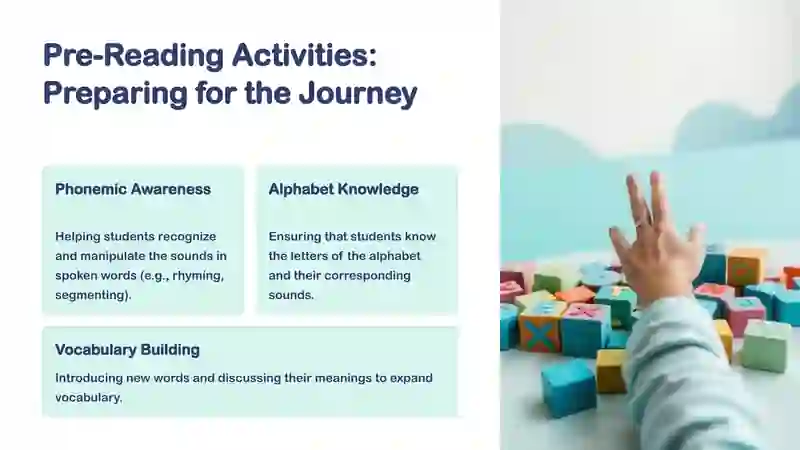 Pre-Reading Activities: Preparing for the Journey

Phonemic Awareness

Helping students recognize and manipulate the sounds in spoken words (e.g., rhyming, segmenting).

Alphabet Knowledge

Ensuring that students know the letters of the alphabet and their corresponding sounds.

Vocabulary Building

Introducing new words and discussing their meanings to expand vocabulary.